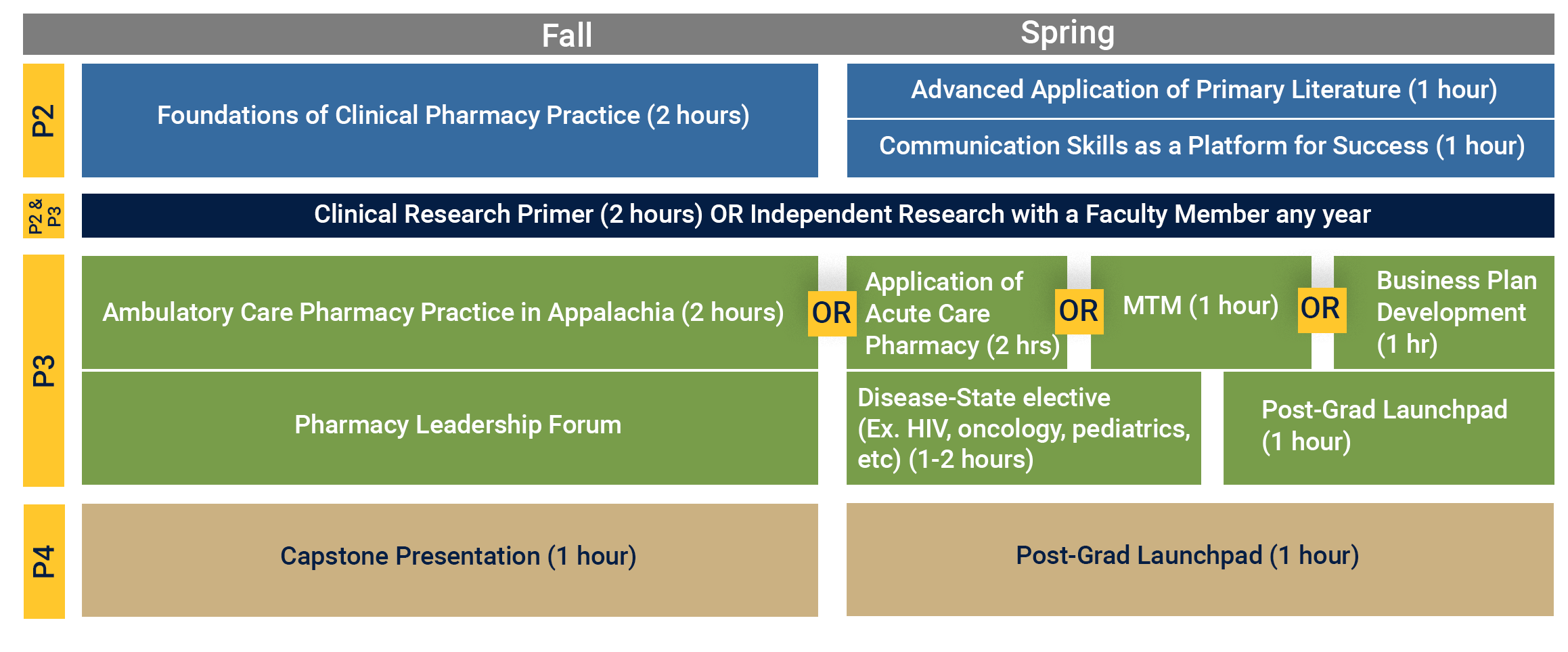 Fall

Spring

P2

Foundations of Clinical Pharmacy Practice (2 hours)

Advanced Application of Primary Literature (1 hour)

Communication Skills as a Platform for Success (1 hour)

P2 & P3

Clinical Research Primer (2 hours) OR Independent Research with a Faculty Member any year

P3

Ambulatory Care Pharmacy Practice in Appalachia (2 hours)

OR

Application of Acute Care Pharmacy (2 hrs)

OR

MTM (1 hour)

OR

Business Plan Development (1 hr)

Pharmacy Leadership Forum

Disease-State elective (Ex. HIV, oncology, pediatrics, etc) (1-2 hours)

Post-Grad Launchpad (1 hour)

P4

Capstone Presentation (1 hour)

Post-Grad Launchpad (1 hour)